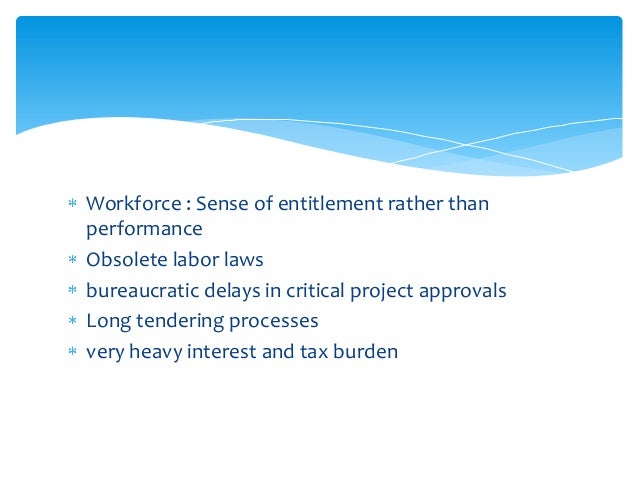 * Workforce : Sense of entitlement rather than performance
* Obsolete labor laws
* bureaucratic delays in critical project approvals
* Long tendering processes
* very heavy interest and tax burden